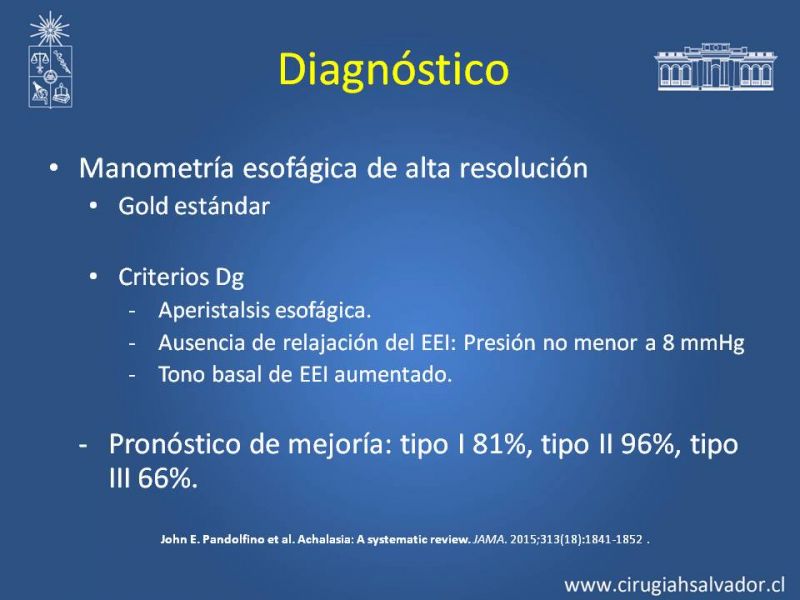 Diagnóstico

• Manometría esofágica de alta resolución
  • Gold estándar

  • Criterios Dg
    - Aperistalsis esofágica.
    - Ausencia de relajación del EEI: Presión no menor a 8 mmHg
    - Tono basal de EEI aumentado.

- Pronóstico de mejoría: tipo I 81%, tipo II 96%, tipo III 66%.

John E. Pandolfino et al. Achalasia: A systematic review. JAMA. 2015;313(18):1841-1852 .

www.cirugiahsalvador.cl